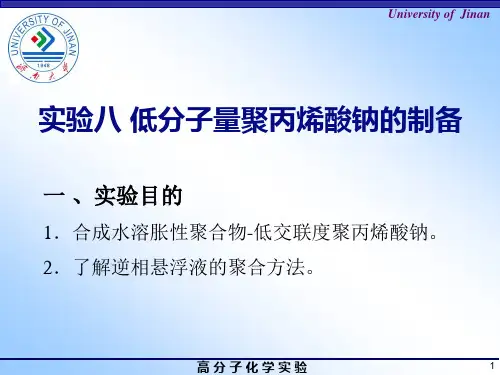 University of Jinan

UNIVERSITY OF JINAN
1948
济南大学

实验八 低分子量聚丙烯酸钠的制备

一、实验目的

1. 合成水溶胀性聚合物-低交联度聚丙烯酸钠。

2. 了解逆相悬浮液的聚合方法。

高分子化学实验

1